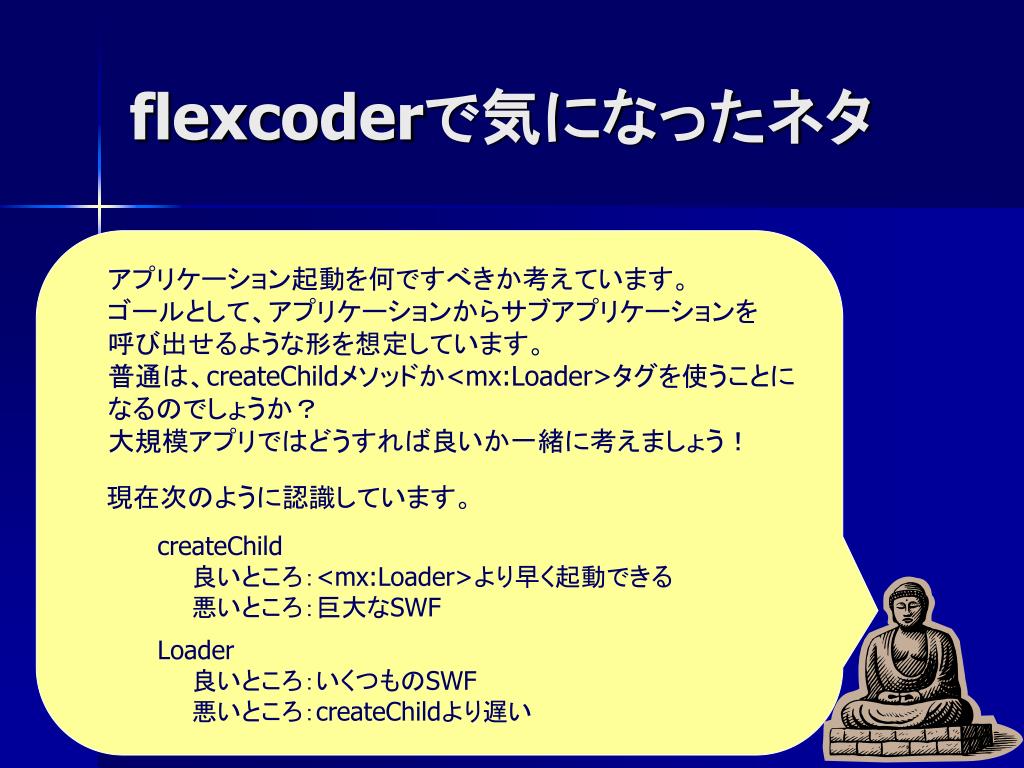 flexcoderで気になったネタ

アプリケーション起動を何ですべきか考えています。
ゴールとして、アプリケーションからサブアプリケーションを呼び出せるような形を想定しています。
普通は、createChildメソッドか<mx:Loader>タグを使うことになるのでしょうか？
大規模アプリではどうすれば良いか一緒に考えましょう！

現在次のように認識しています。

createChild
良いところ：<mx:Loader>より早く起動できる
悪いところ：巨大なSWF

Loader
良いところ：いくつものSWF
悪いところ：createChildより遅い